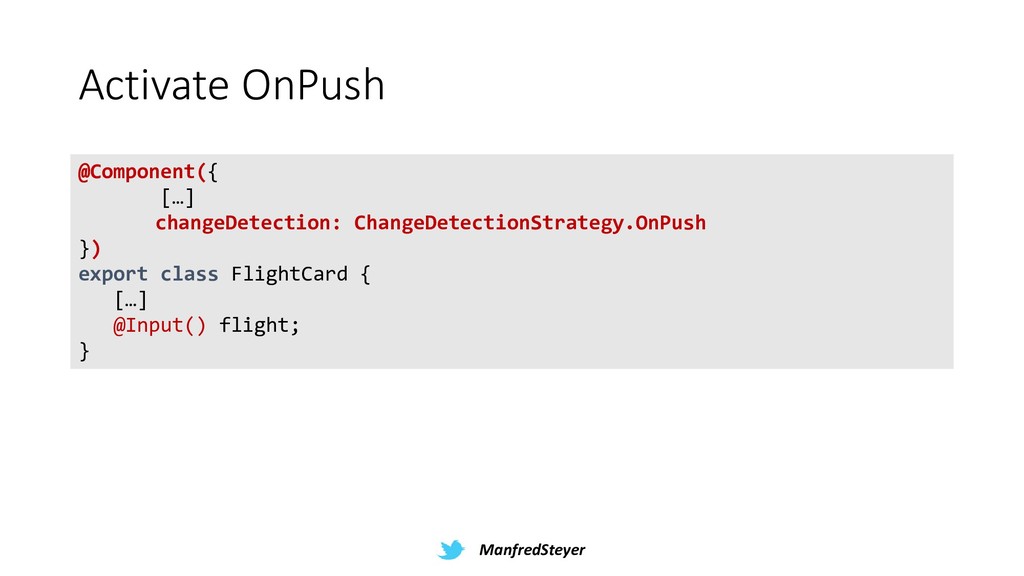 Activate OnPush

@Component({
    […]
    changeDetection: ChangeDetectionStrategy.OnPush
})
export class FlightCard {
  […]
  @Input() flight;
}

ManfredSteyer